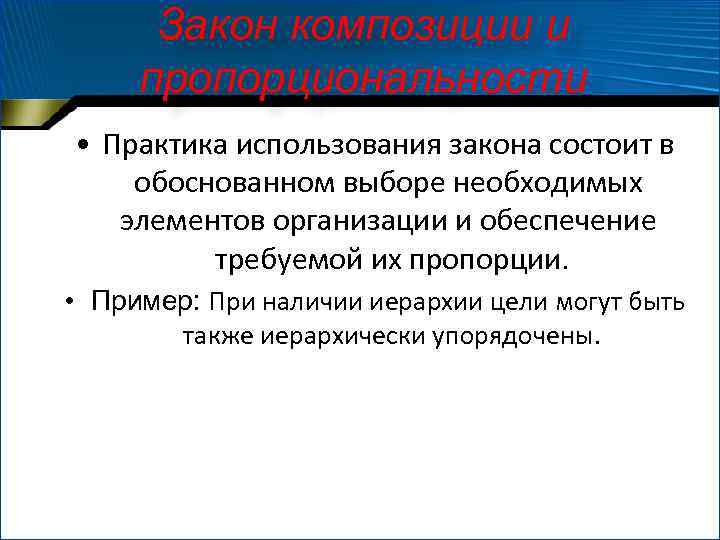 Закон композиции и пропорциональности

• Практика использования закона состоит в обоснованном выборе необходимых элементов организации и обеспечение требуемой их пропорции.

• Пример: При наличии иерархии цели могут быть также иерархически упорядочены.